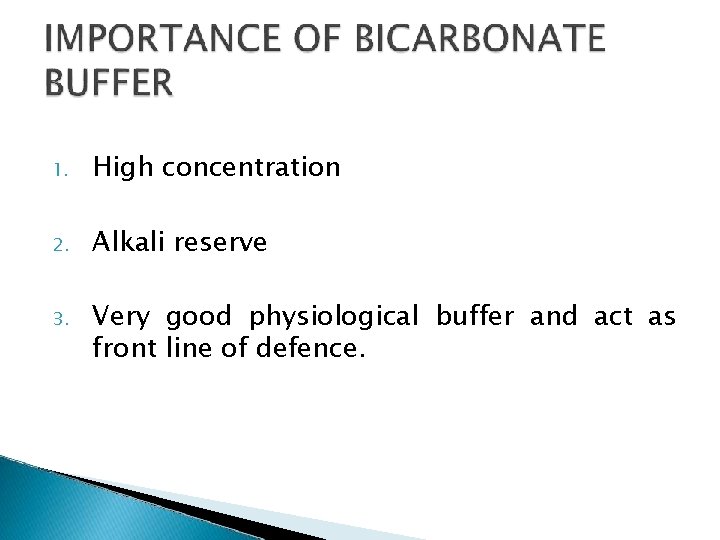 IMPORTANCE OF BICARBONATE BUFFER

1. High concentration

2. Alkali reserve

3. Very good physiological buffer and act as front line of defence.